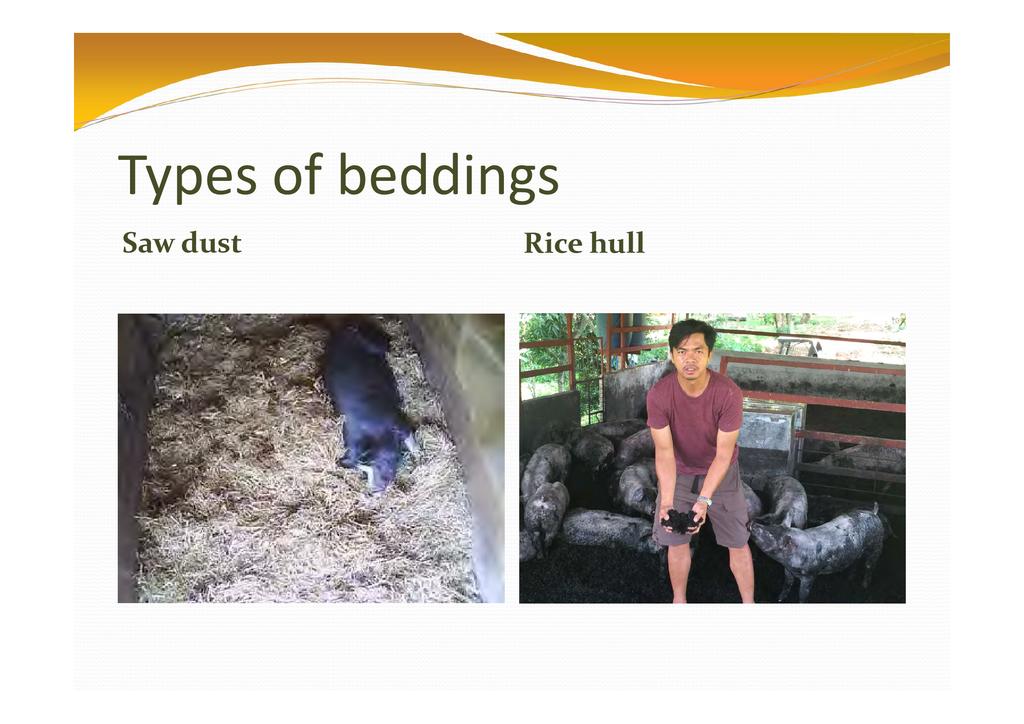 Types of beddings

Saw dust

Rice hull